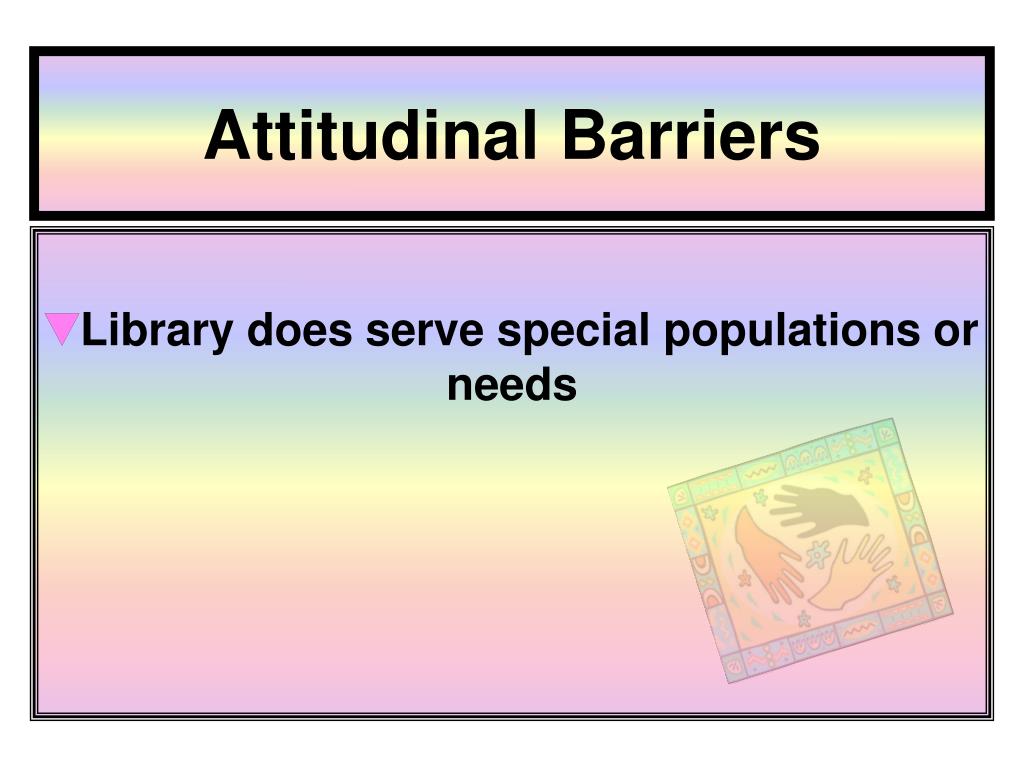 Attitudinal Barriers

Library does serve special populations or needs